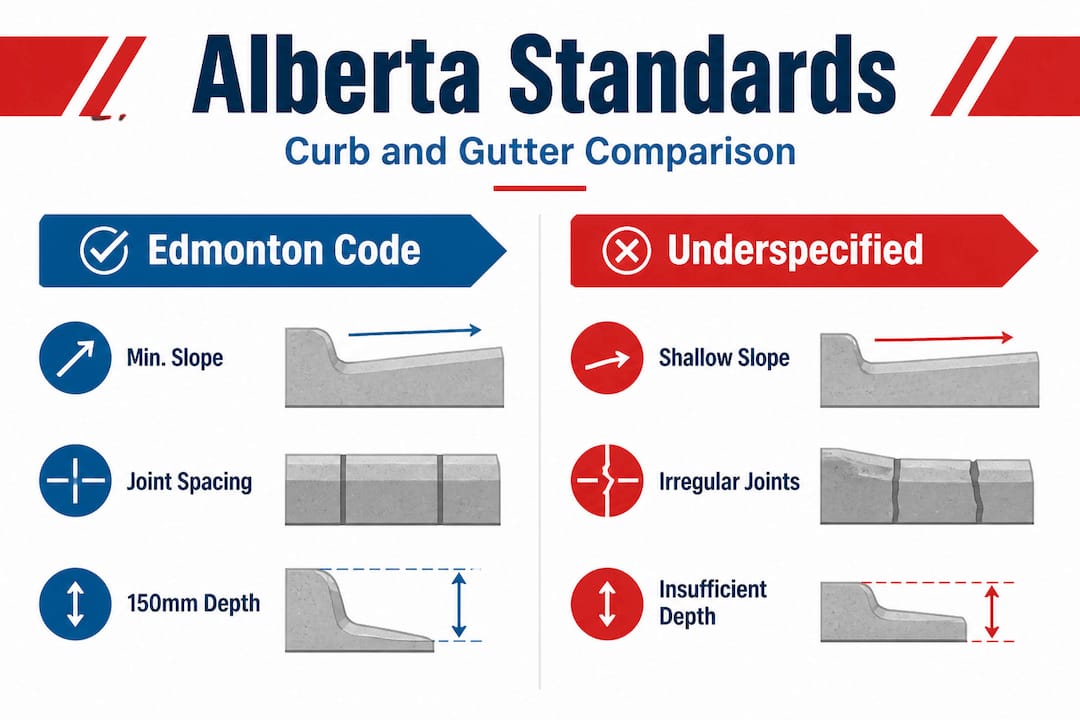 Alberta Standards

Curb and Gutter Comparison

Edmonton Code

Min. Slope

Joint Spacing

150mm Depth

Underspecified

Shallow Slope

Irregular Joints

Insufficient Depth